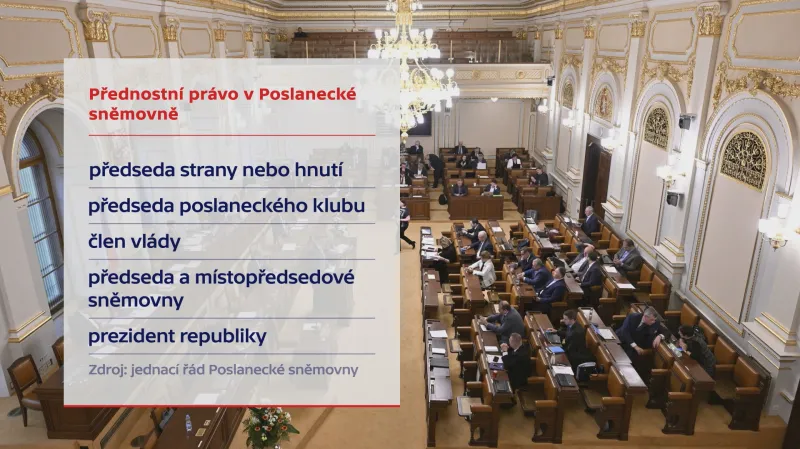 Přednostní právo v Poslanecké sněmovně

předseda strany nebo hnutí

předseda poslaneckého klubu

člen vlády

předseda a místopředsedové sněmovny

prezident republiky

Zdroj: jednací řád Poslanecké sněmovny